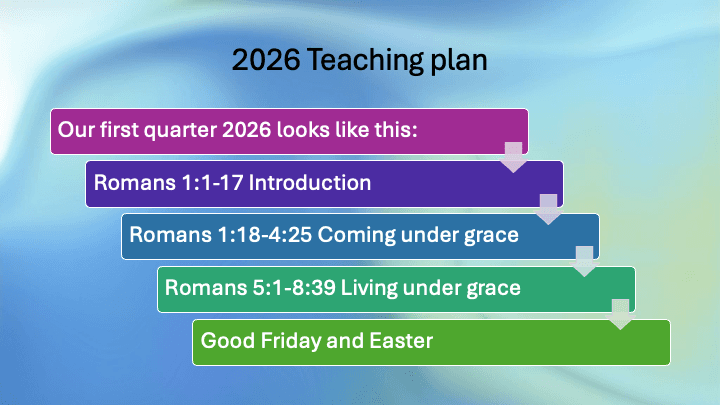 2026 Teaching plan

Our first quarter 2026 looks like this:

Romans 1:1-17 Introduction

Romans 1:18-4:25 Coming under grace

Romans 5:1-8:39 Living under grace

Good Friday and Easter